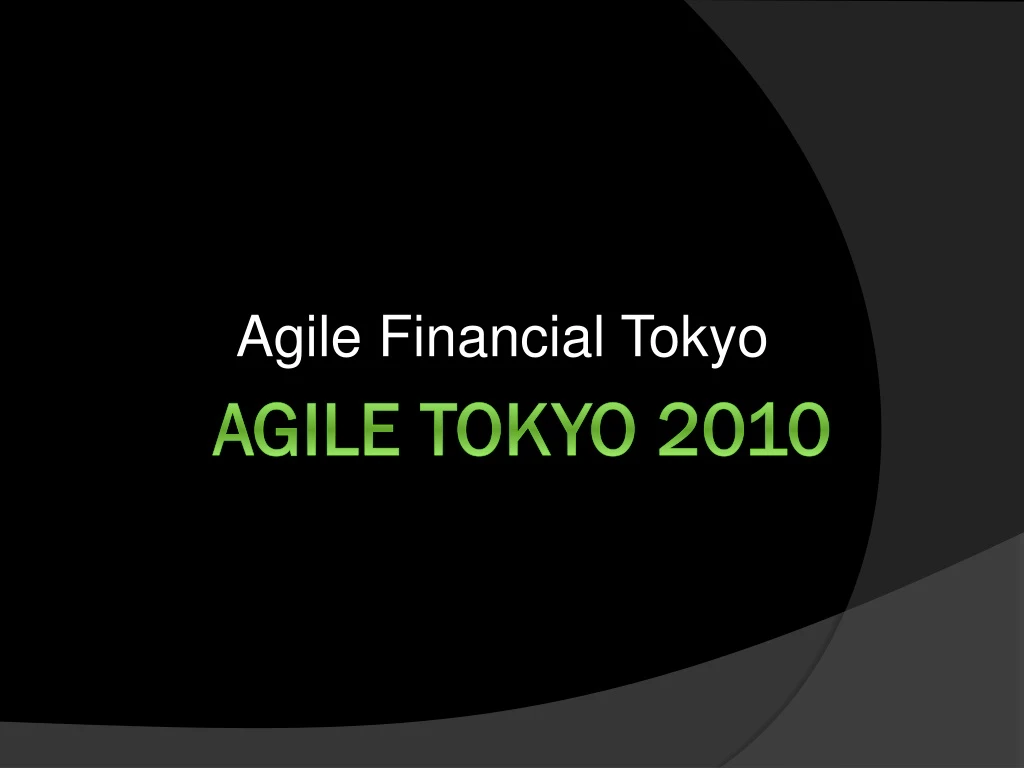 Agile Financial Tokyo

AGILE TOKYO 2010